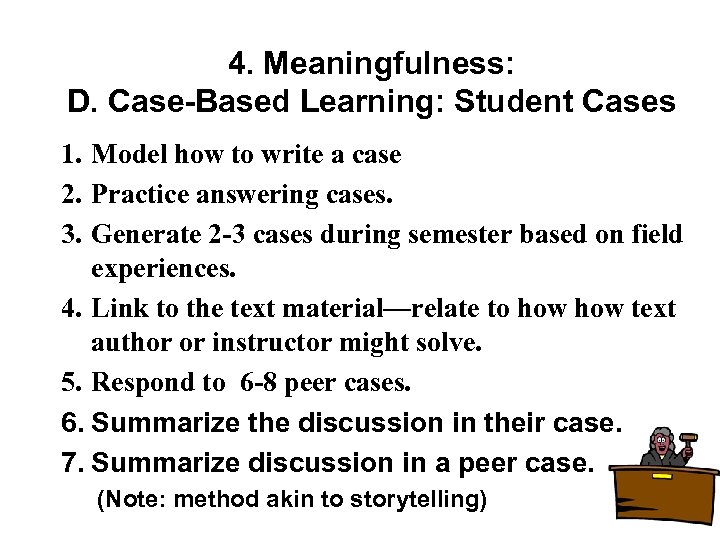 4. Meaningfulness:
D. Case-Based Learning: Student Cases

1. Model how to write a case
2. Practice answering cases.
3. Generate 2-3 cases during semester based on field experiences.
4. Link to the text material—relate to how how text author or instructor might solve.
5. Respond to 6-8 peer cases.
6. Summarize the discussion in their case.
7. Summarize discussion in a peer case.
(Note: method akin to storytelling)